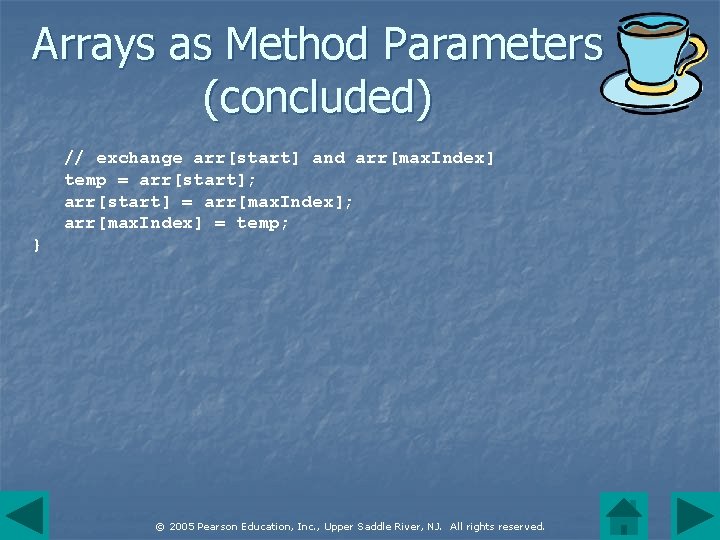 Arrays as Method Parameters (concluded)

// exchange arr[start] and arr[maxIndex]
temp = arr[start];
arr[start] = arr[maxIndex];
arr[maxIndex] = temp;
}

© 2005 Pearson Education, Inc., Upper Saddle River, NJ. All rights reserved.